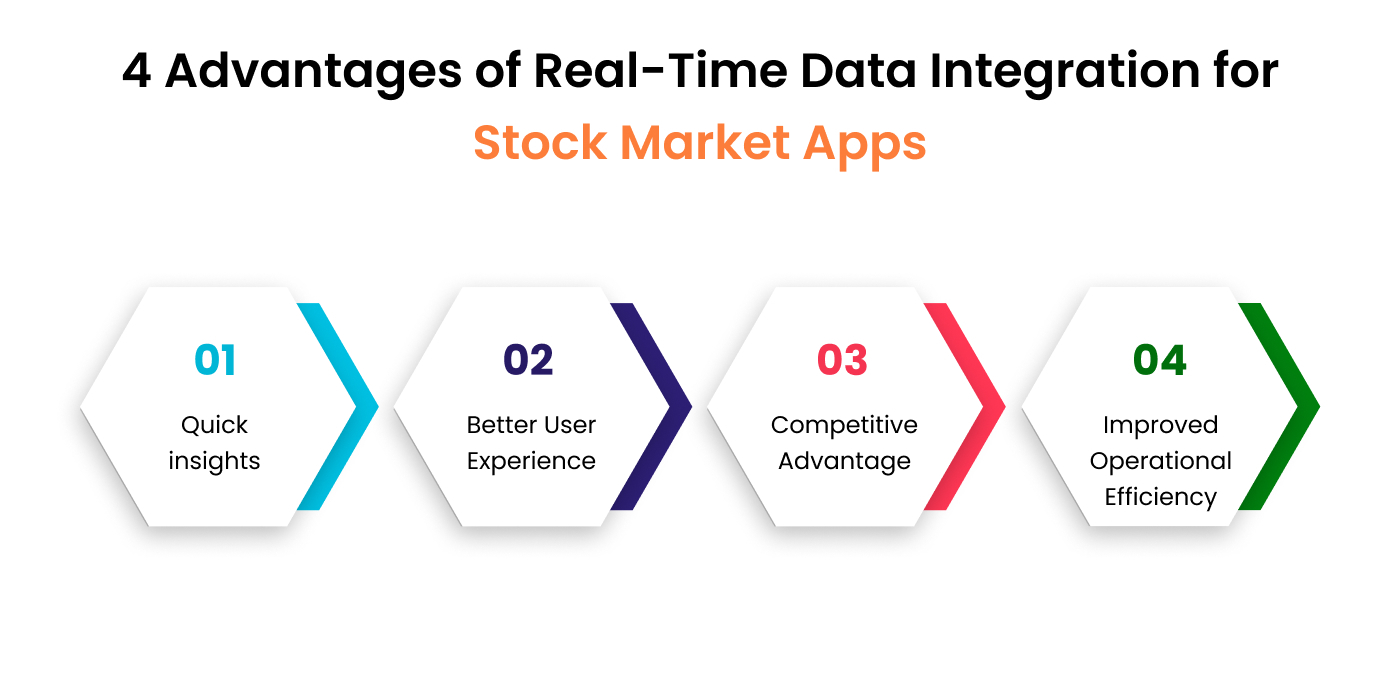 4 Advantages of Real-Time Data Integration for Stock Market Apps

01
Quick insights

02
Better User Experience

03
Competitive Advantage

04
Improved Operational Efficiency